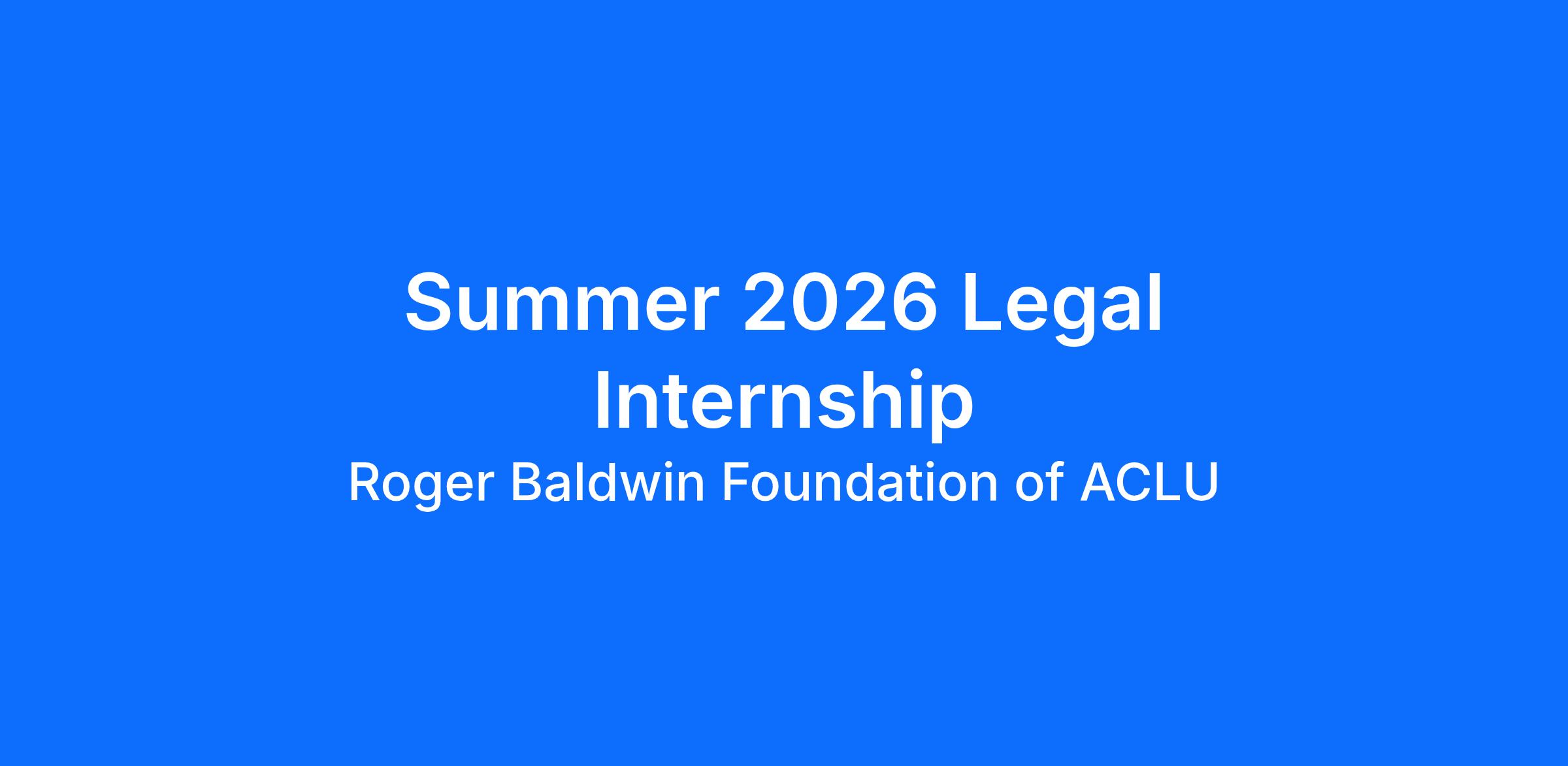 Summer 2026 Legal Internship

Roger Baldwin Foundation of ACLU